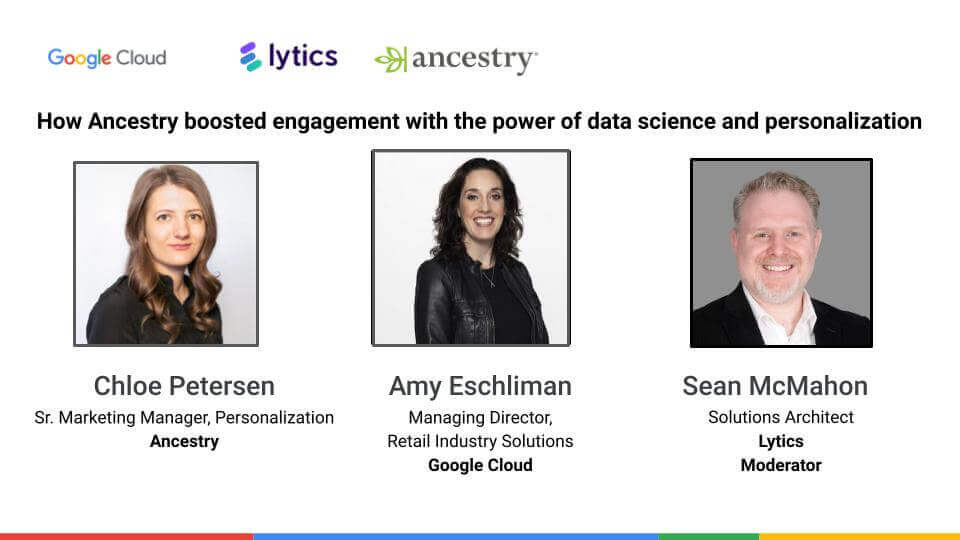 Google Cloud

lytics

ancestry

How Ancestry boosted engagement with the power of data science and personalization

Chloe Petersen
Sr. Marketing Manager, Personalization
Ancestry

Amy Eschliman
Managing Director,
Retail Industry Solutions
Google Cloud

Sean McMahon
Solutions Architect
Lytics
Moderator